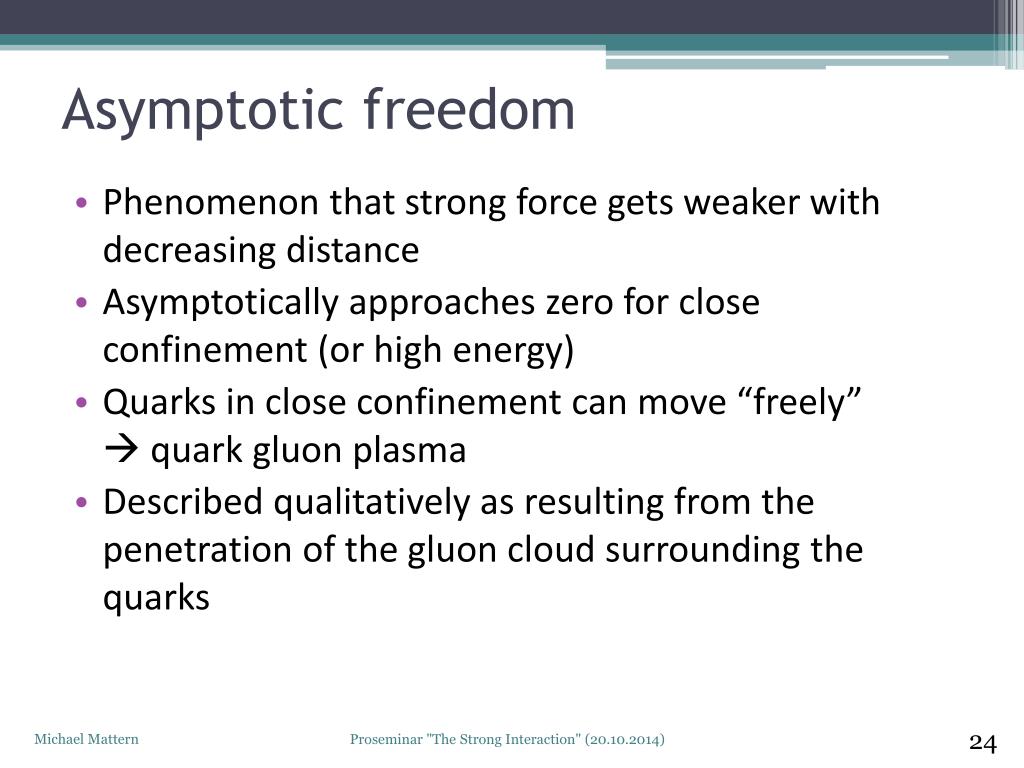 Asymptotic freedom

• Phenomenon that strong force gets weaker with decreasing distance
• Asymptotically approaches zero for close confinement (or high energy)
• Quarks in close confinement can move “freely” → quark gluon plasma
• Described qualitatively as resulting from the penetration of the gluon cloud surrounding the quarks

Michael Mattern

Proseminar "The Strong Interaction" (20.10.2014)

24